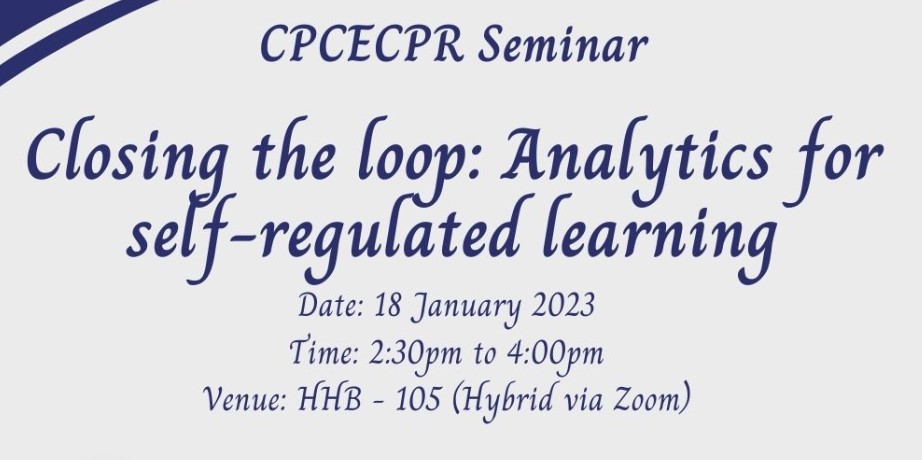 CPCECPR Seminar

Closing the loop: Analytics for self-regulated learning

Date: 18 January 2023
Time: 2:30pm to 4:00pm
Venue: HHB - 105 (Hybrid via Zoom)